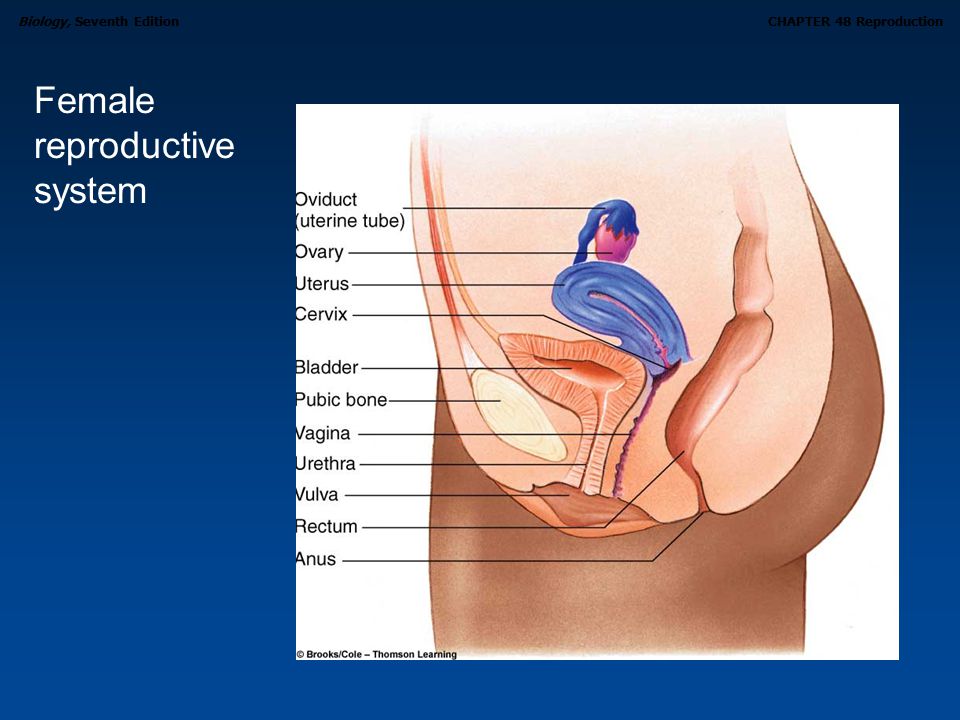 Biology, Seventh Edition

CHAPTER 48 Reproduction

Female reproductive system

Oviduct (uterine tube)
Ovary
Uterus
Cervix
Bladder
Pubic bone
Vagina
Urethra
Vulva
Rectum
Anus

© Brooks/Cole – Thomson Learning